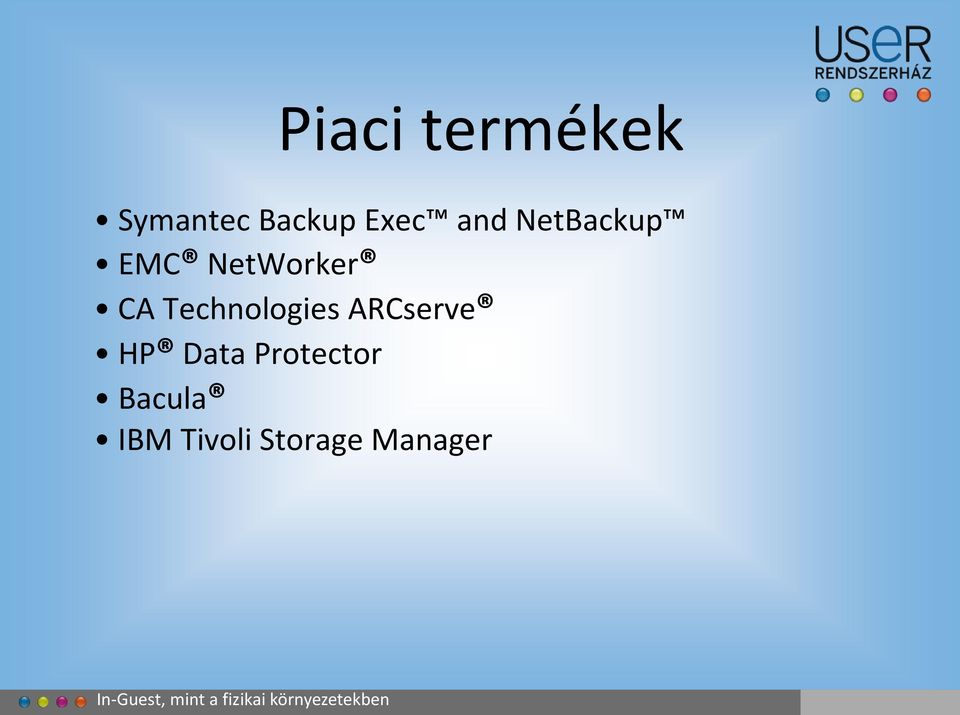 USER
RENDSZERHÁZ

Piaci termékek

• Symantec Backup Exec™ and NetBackup™
• EMC® NetWorker®
• CA Technologies ARCserve®
• HP® Data Protector
• Bacula®
• IBM Tivoli Storage Manager

In-Guest, mint a fizikai környezetekben